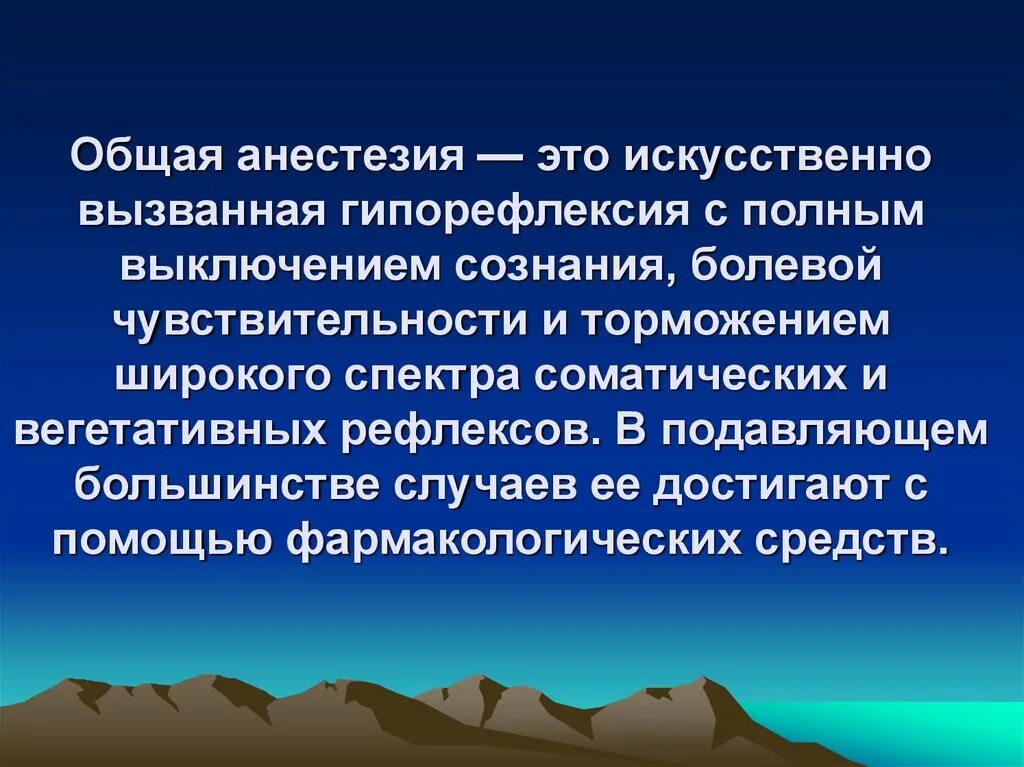 Общая анестезия — это искусственно вызванная гипорефлексия с полным выключением сознания, болевой чувствительности и торможением широкого спектра соматических и вегетативных рефлексов. В подавляющем большинстве случаев ее достигают с помощью фармакологических средств.